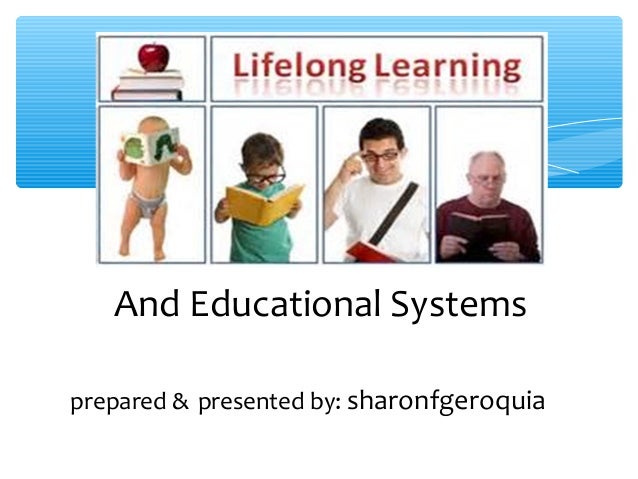 Lifelong Learning

And Educational Systems

prepared & presented by: sharonfgeroquia